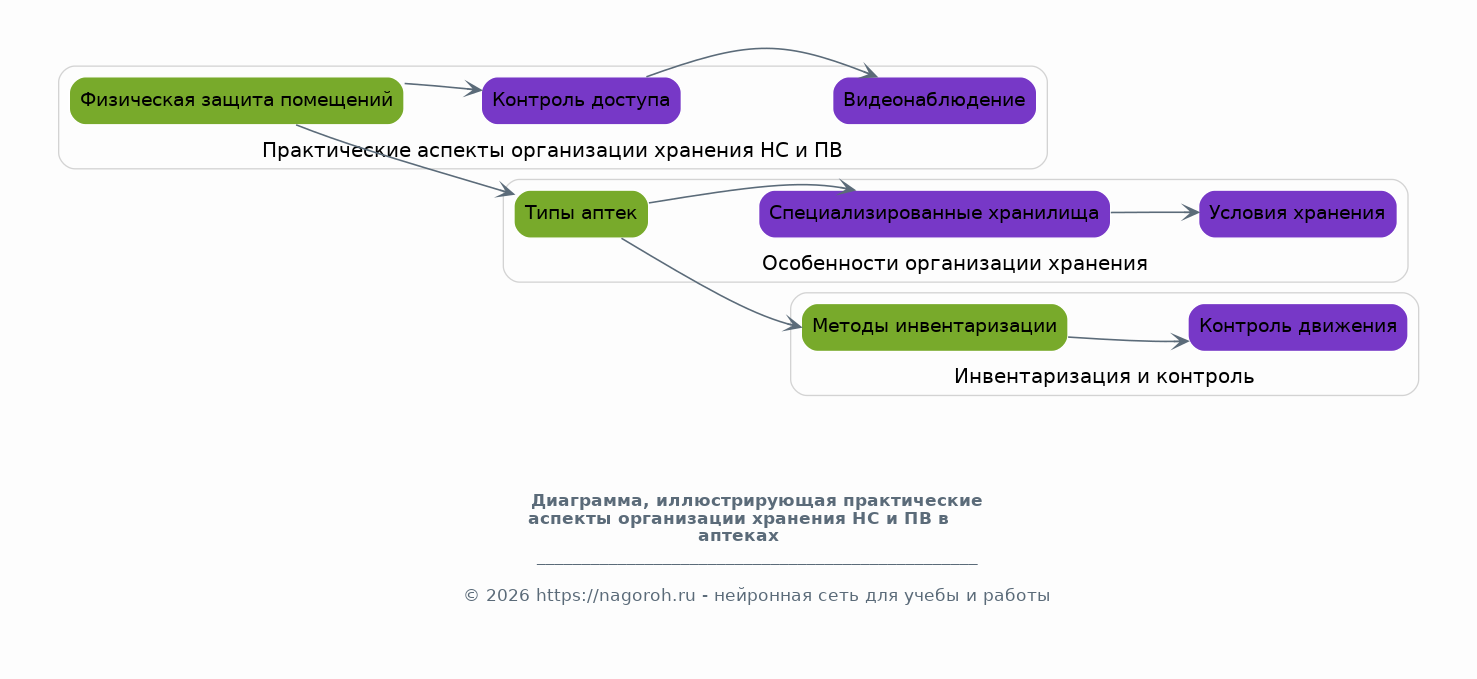 Физическая защита помещений

Контроль доступа

Видеонаблюдение

Практические аспекты организации хранения НС и ПВ

Типы аптек

Специализированные хранилища

Условия хранения

Особенности организации хранения

Методы инвентаризации

Контроль движения

Инвентаризация и контроль

Диаграмма, иллюстрирующая практические аспекты организации хранения НС и ПВ в аптеках

© 2026 https://nagoroh.ru - нейронная сеть для учебы и работы